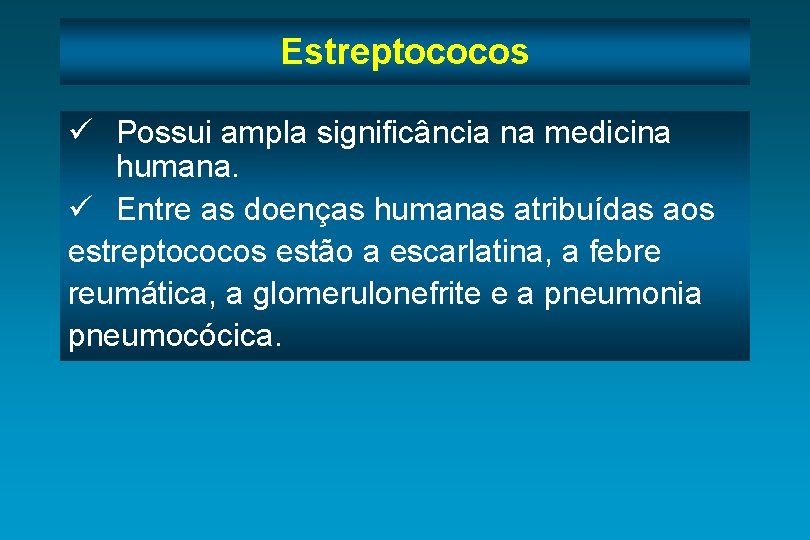 Estreptococos

✓ Possui ampla significância na medicina humana.

✓ Entre as doenças humanas atribuídas aos estreptococos estão a escarlatina, a febre reumática, a glomerulonefrite e a pneumonia pneumocócica.